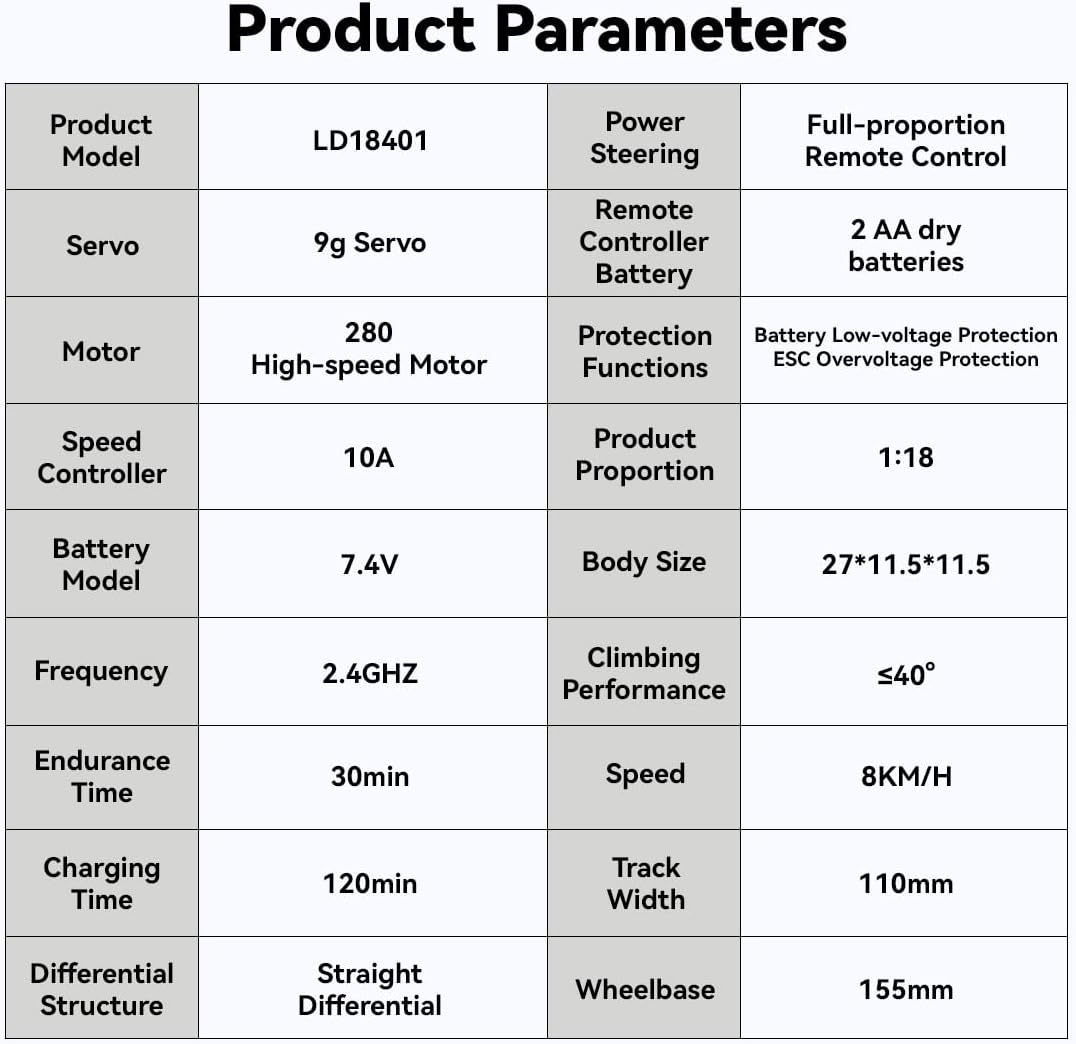 Product Parameters

| Product Model | LD18401 | Power Steering | Full-proportion Remote Control |
|---|---|---|---|
| Servo | 9g Servo | Remote Controller Battery | 2 AA dry batteries |
| Motor | 280 High-speed Motor | Protection Functions | Battery Low-voltage Protection ESC Overvoltage Protection |
| Speed Controller | 10A | Product Proportion | 1:18 |
| Battery Model | 7.4V | Body Size | 27*11.5*11.5 |
| Frequency | 2.4GHZ | Climbing Performance | ≤40° |
| Endurance Time | 30min | Speed | 8KM/H |
| Charging Time | 120min | Track Width | 110mm |
| Differential Structure | Straight Differential | Wheelbase | 155mm |